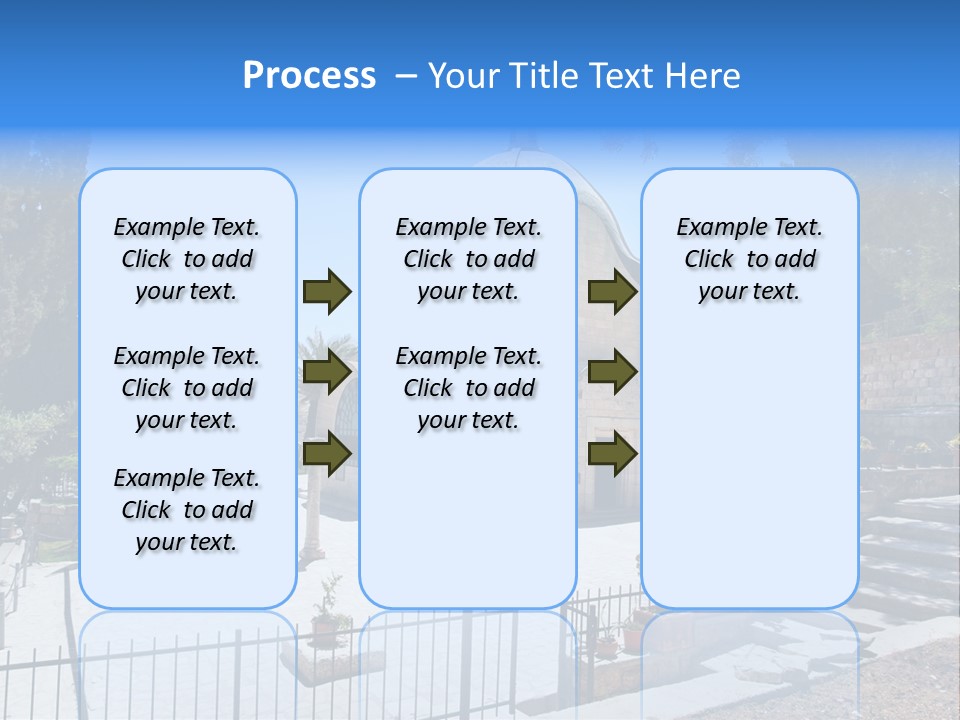 Process – Your Title Text Here

Example Text. Click to add your text.

Example Text. Click to add your text.

Example Text. Click to add your text.

Example Text. Click to add your text.

Example Text. Click to add your text.

Example Text. Click to add your text.